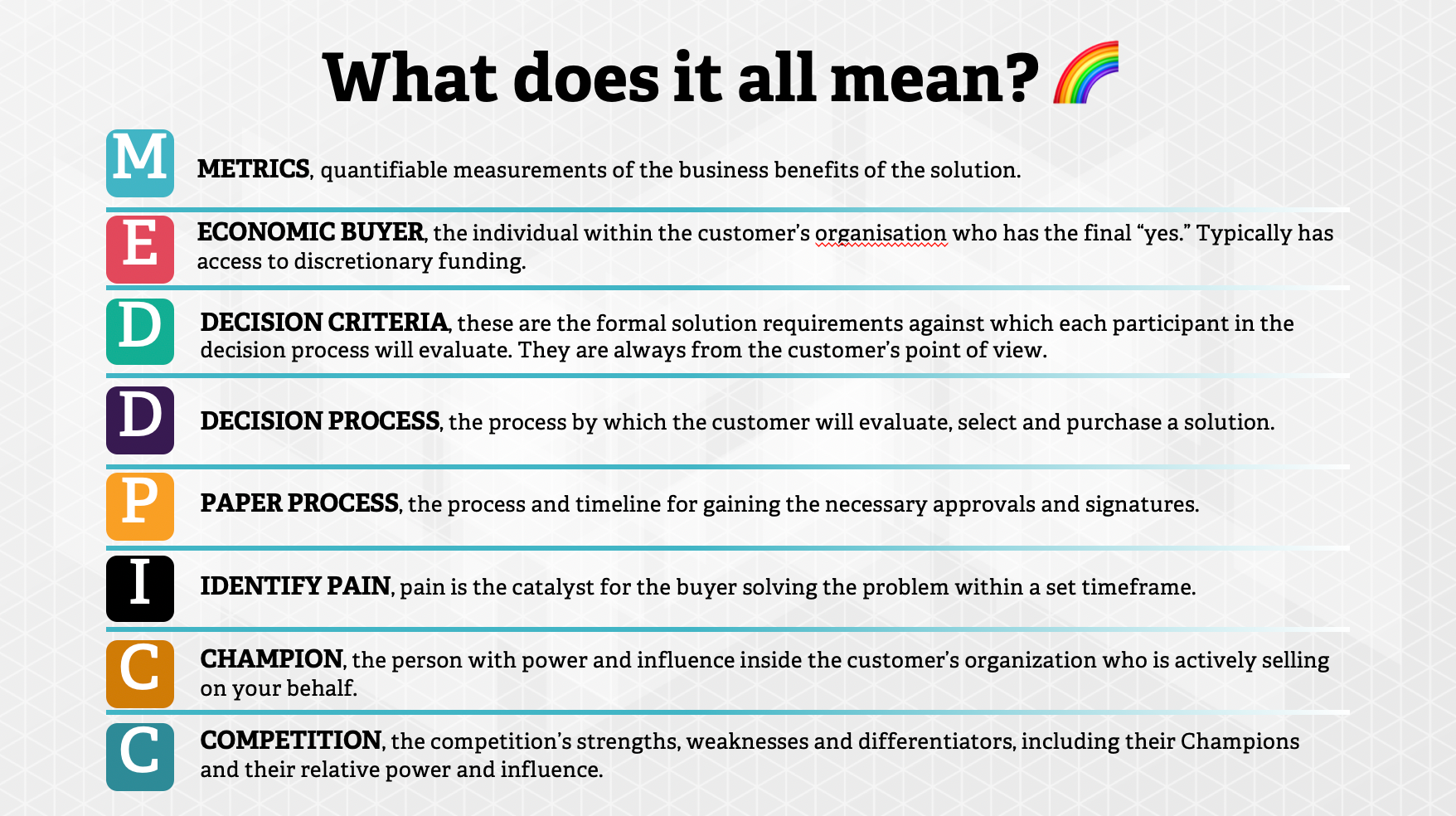 What does it all mean? 🌈

M METRICS, quantifiable measurements of the business benefits of the solution.

E ECONOMIC BUYER, the individual within the customer's organisation who has the final "yes." Typically has access to discretionary funding.

D DECISION CRITERIA, these are the formal solution requirements against which each participant in the decision process will evaluate. They are always from the customer's point of view.

D DECISION PROCESS, the process by which the customer will evaluate, select and purchase a solution.

P PAPER PROCESS, the process and timeline for gaining the necessary approvals and signatures.

I IDENTIFY PAIN, pain is the catalyst for the buyer solving the problem within a set timeframe.

C CHAMPION, the person with power and influence inside the customer's organization who is actively selling on your behalf.

C COMPETITION, the competition's strengths, weaknesses and differentiators, including their Champions and their relative power and influence.